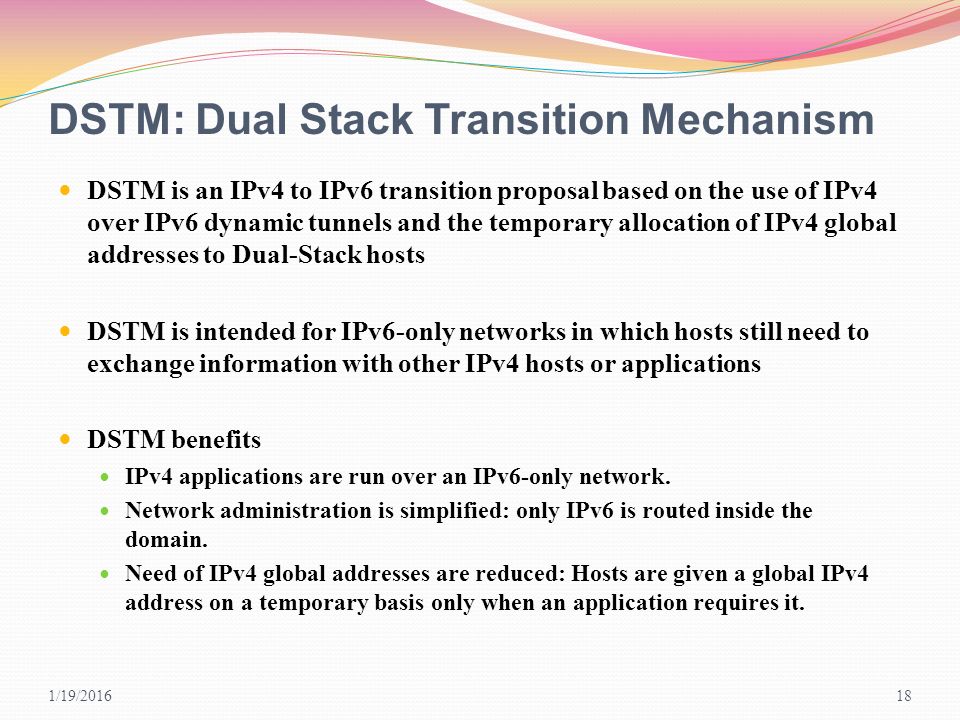 DSTM: Dual Stack Transition Mechanism

DSTM is an IPv4 to IPv6 transition proposal based on the use of IPv4 over IPv6 dynamic tunnels and the temporary allocation of IPv4 global addresses to Dual-Stack hosts

DSTM is intended for IPv6-only networks in which hosts still need to exchange information with other IPv4 hosts or applications

DSTM benefits

IPv4 applications are run over an IPv6-only network.

Network administration is simplified: only IPv6 is routed inside the domain.

Need of IPv4 global addresses are reduced: Hosts are given a global IPv4 address on a temporary basis only when an application requires it.

1/19/2016

18